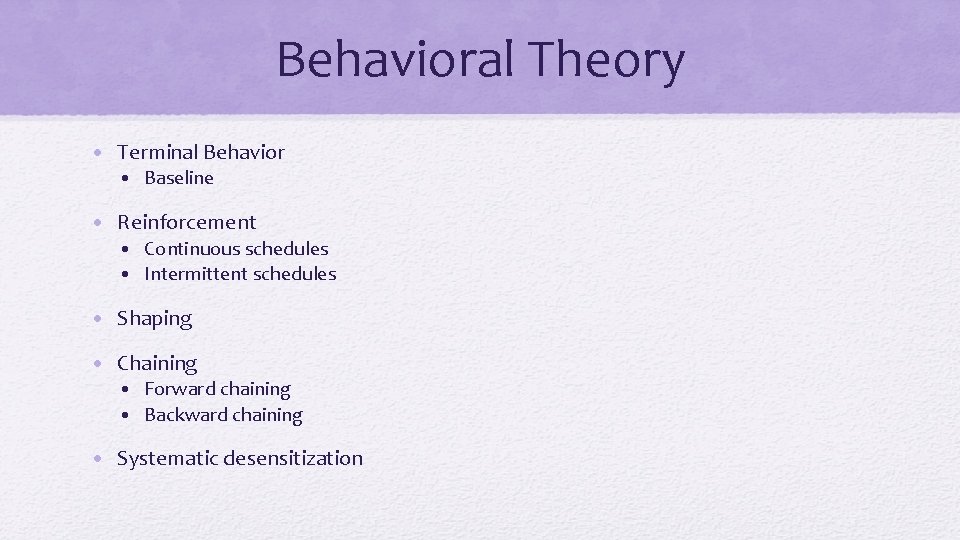 Behavioral Theory

• Terminal Behavior
  • Baseline

• Reinforcement
  • Continuous schedules
  • Intermittent schedules

• Shaping

• Chaining
  • Forward chaining
  • Backward chaining

• Systematic desensitization